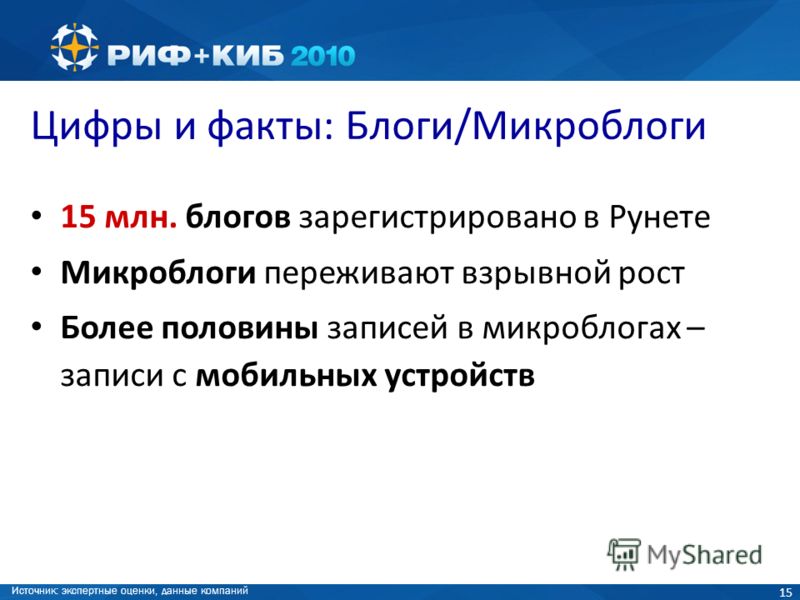 РИФ+КИБ 2010

Цифры и факты: Блоги/Микроблоги

• 15 млн. блогов зарегистрировано в Рунете
• Микроблоги переживают взрывной рост
• Более половины записей в микроблогах – записи с мобильных устройств

MyShared

Источник: экспертные оценки, данные компаний

15